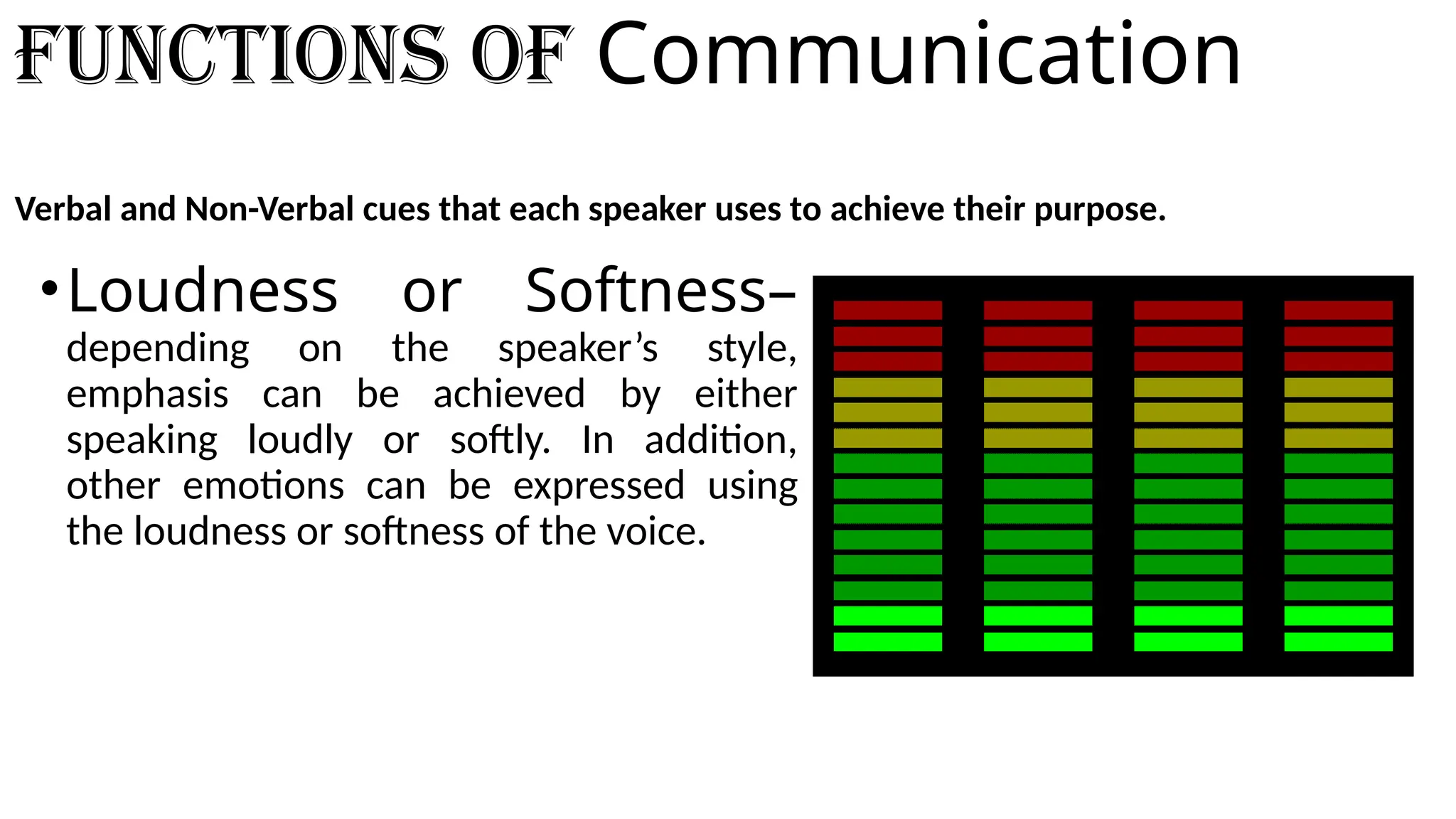 FUNCTIONS OF Communication

Verbal and Non-Verbal cues that each speaker uses to achieve their purpose.

• Loudness or Softness– depending on the speaker’s style, emphasis can be achieved by either speaking loudly or softly. In addition, other emotions can be expressed using the loudness or softness of the voice.